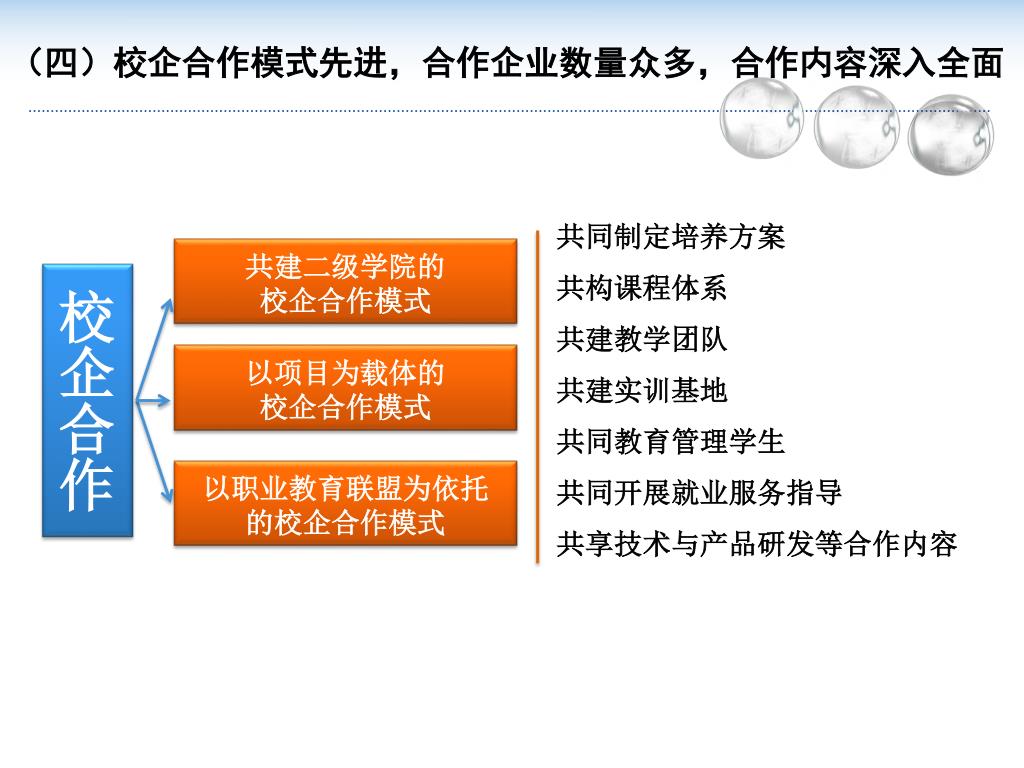 （四）校企合作模式先进，合作企业数量众多，合作内容深入全面

校企合作

共建二级学院的校企合作模式

以项目为载体的校企合作模式

以职业教育联盟为依托的校企合作模式

共同制定培养方案
共构课程体系
共建教学团队
共建实训基地
共同教育管理学生
共同开展就业服务指导
共享技术与产品研发等合作内容